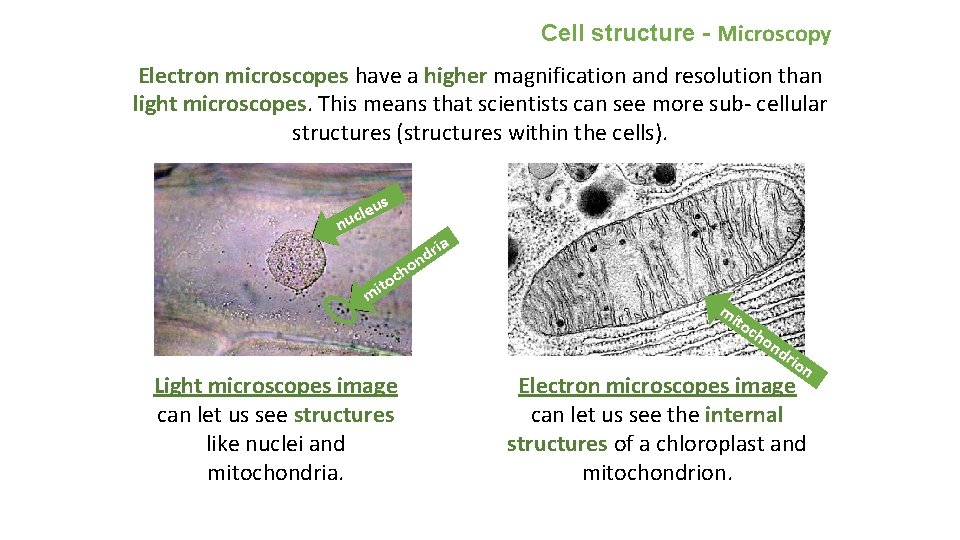 Cell structure - Microscopy

Electron microscopes have a higher magnification and resolution than light microscopes. This means that scientists can see more sub- cellular structures (structures within the cells).

nucleus

mitochondria

mitochondrion

Light microscopes image can let us see structures like nuclei and mitochondria.

Electron microscopes image can let us see the internal structures of a chloroplast and mitochondrion.